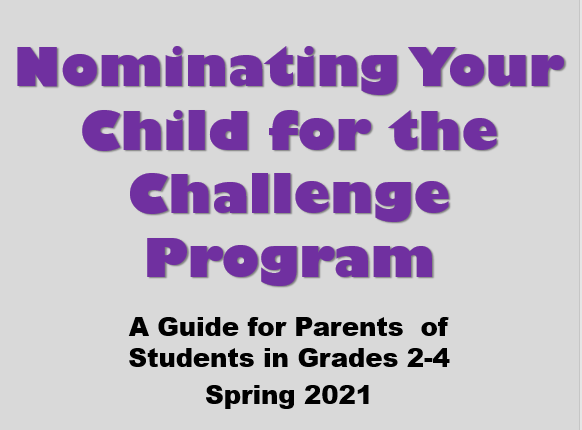 Nominating Your Child for the Challenge Program

A Guide for Parents of Students in Grades 2-4

Spring 2021